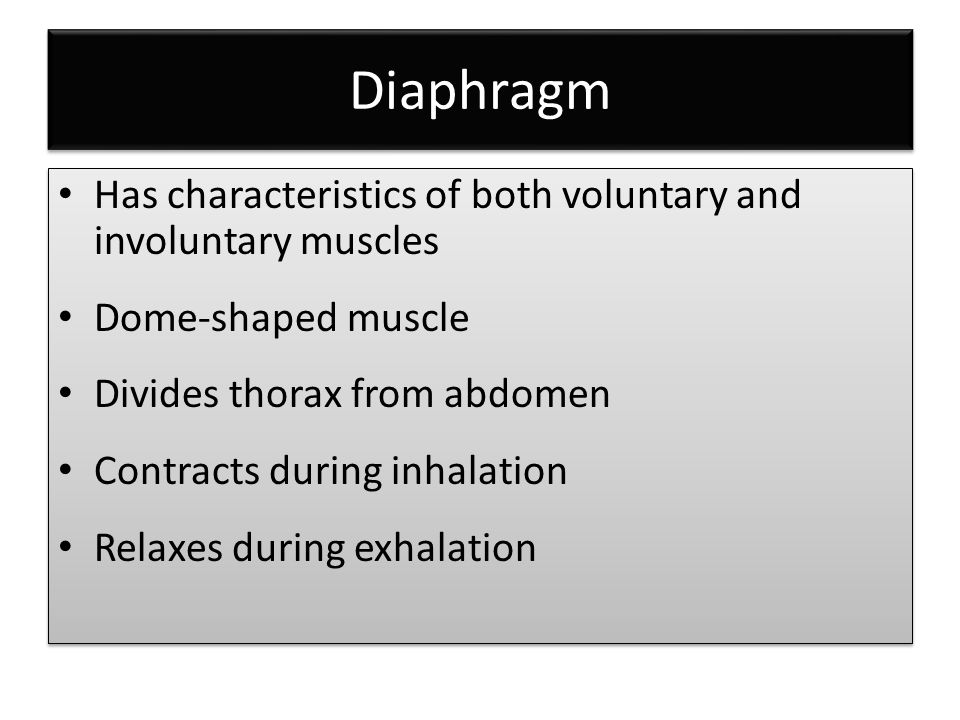 Diaphragm

• Has characteristics of both voluntary and involuntary muscles

• Dome-shaped muscle

• Divides thorax from abdomen

• Contracts during inhalation

• Relaxes during exhalation